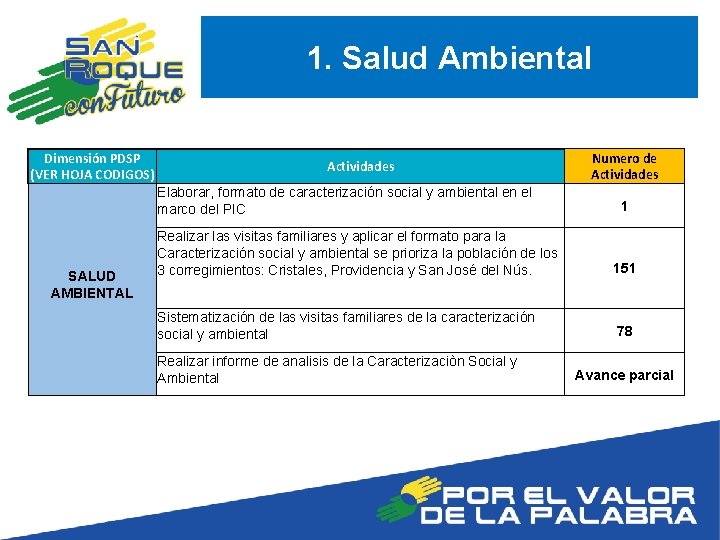 SAN ROQUE conFuturo

1. Salud Ambiental

| Dimensión PDSP (VER HOJA CODIGOS) | Actividades | Numero de Actividades |
|---|---|---|
| SALUD AMBIENTAL | Elaborar, formato de caracterización social y ambiental en el marco del PIC | 1 |
| | Realizar las visitas familiares y aplicar el formato para la Caracterización social y ambiental se prioriza la población de los 3 corregimientos: Cristales, Providencia y San José del Nús. | 151 |
| | Sistematización de las visitas familiares de la caracterización social y ambiental | 78 |
| | Realizar informe de analisis de la Caracterizaciòn Social y Ambiental | Avance parcial |

POR EL VALOR DE LA PALABRA